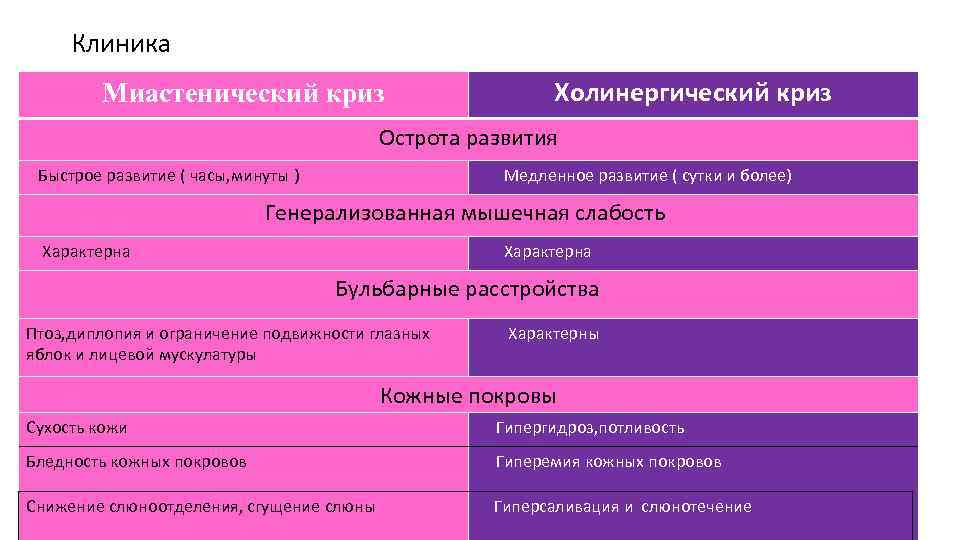 Клиника

| Миастенический криз | Холинергический криз |
|---|---|
| Острота развития | |
| Быстрое развитие ( часы,минуты ) | Медленное развитие ( сутки и более) |
| Генерализованная мышечная слабость | |
| Характерна | Характерна |
| Бульбарные расстройства | |
| Птоз,диплопия и ограничение подвижности глазных яблок и лицевой мускулатуры | Характерны |
| Кожные покровы | |
| Сухость кожи | Гипергидроз,потливость |
| Бледность кожных покровов | Гиперемия кожных покровов |
| Снижение слюноотделения, сгущение слюны | Гиперсаливация и слюнотечение |